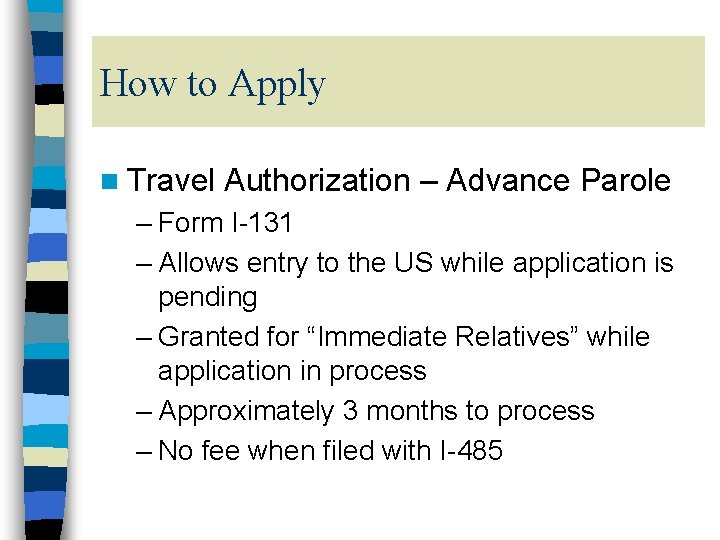 How to Apply

Travel Authorization – Advance Parole

– Form I-131
– Allows entry to the US while application is pending
– Granted for “Immediate Relatives” while application in process
– Approximately 3 months to process
– No fee when filed with I-485